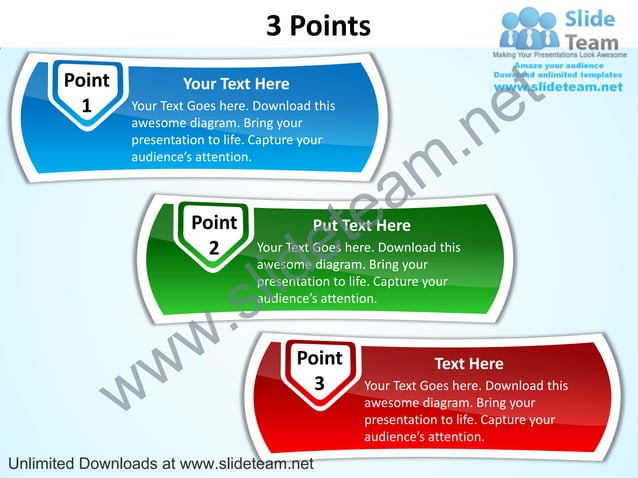 3 Points

Slide Team
Making Your Presentations Look Awesome
Amaze your audience
Download unlimited templates
www.slideteam.net

Point 1
Your Text Here
Your Text Goes here. Download this awesome diagram. Bring your presentation to life. Capture your audience's attention.

Point 2
Put Text Here
Your Text Goes here. Download this awesome diagram. Bring your presentation to life. Capture your audience's attention.

Point 3
Text Here
Your Text Goes here. Download this awesome diagram. Bring your presentation to life. Capture your audience's attention.

www.slideteam.net

Unlimited Downloads at www.slideteam.net